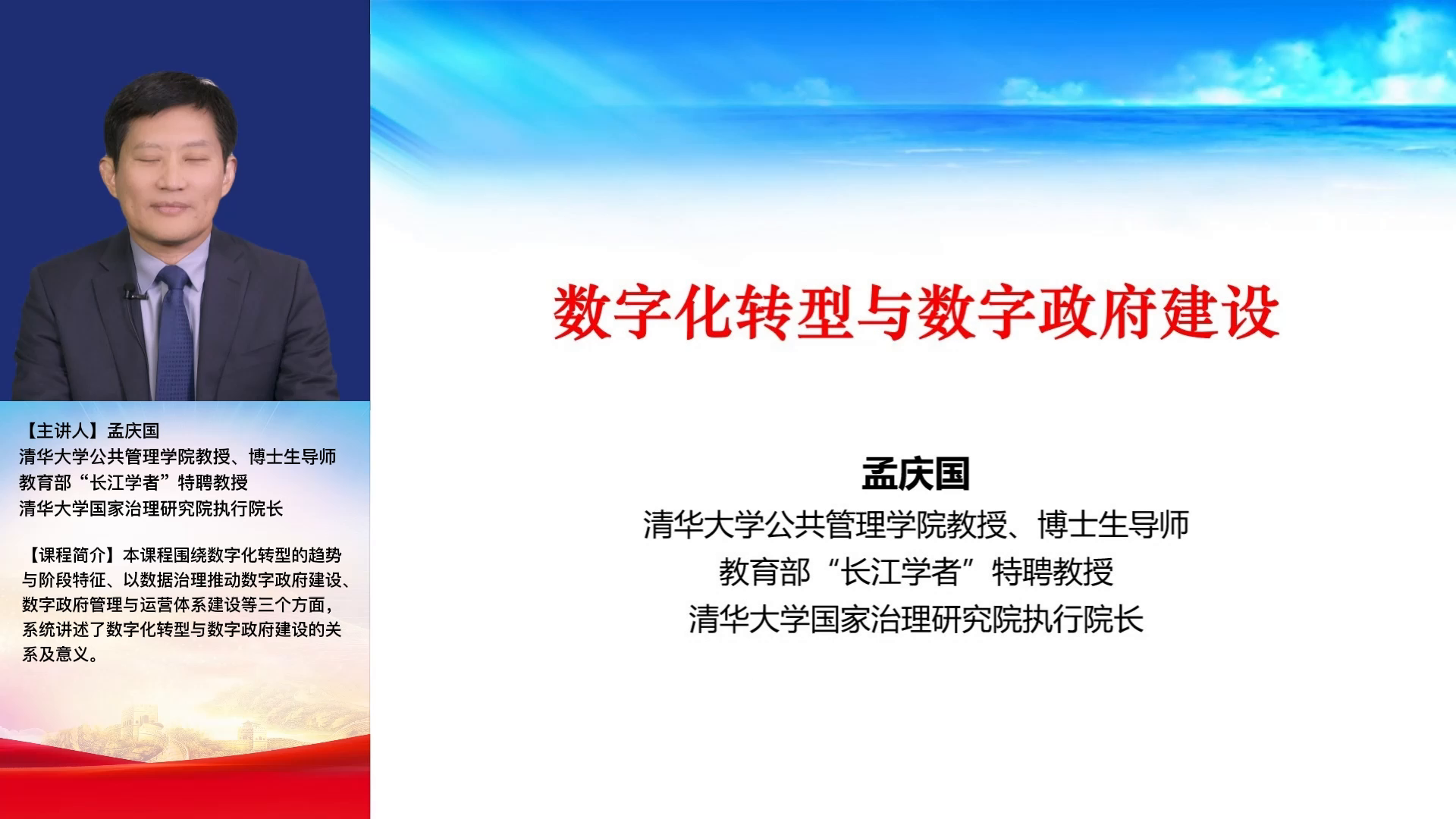 【主讲人】孟庆国
清华大学公共管理学院教授、博士生导师
教育部“长江学者”特聘教授
清华大学国家治理研究院执行院长

【课程简介】本课程围绕数字化转型的趋势与阶段特征、以数据治理推动数字政府建设、数字政府管理与运营体系建设等三个方面，系统讲述了数字化转型与数字政府建设的关系及意义。

数字化转型与数字政府建设

孟庆国
清华大学公共管理学院教授、博士生导师
教育部“长江学者”特聘教授
清华大学国家治理研究院执行院长